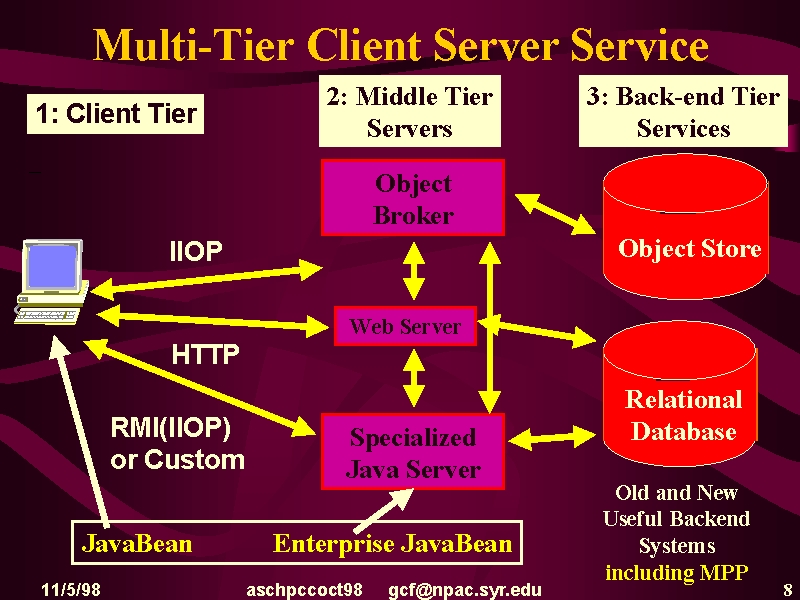 Multi-Tier Client Server Service

1: Client Tier

2: Middle Tier Servers

3: Back-end Tier Services

Object Broker

Object Store

IIOP

Web Server

HTTP

Relational Database

RMI(IIOP) or Custom

Specialized Java Server

Old and New Useful Backend Systems including MPP

JavaBean

Enterprise JavaBean

11/5/98

aschpccoct98

gcf@npac.syr.edu

8